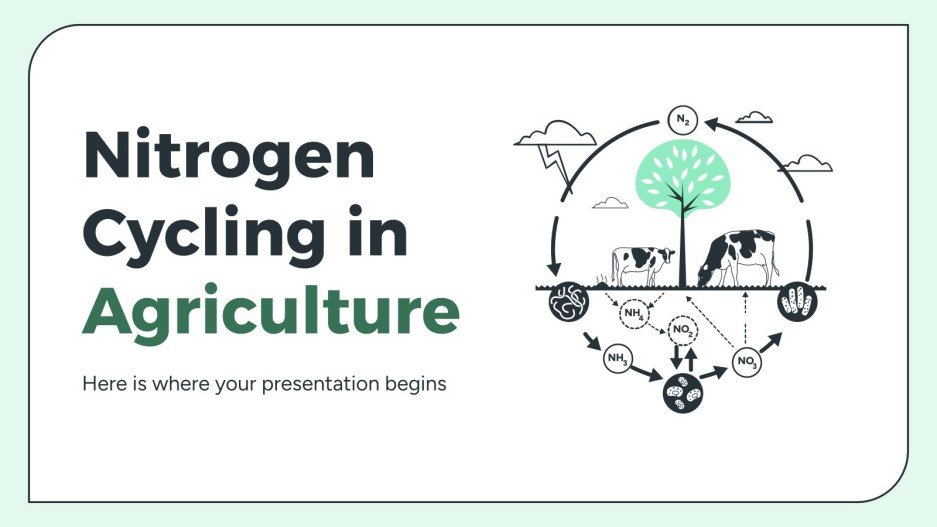 Nitrogen Cycling in Agriculture

Here is where your presentation begins

$N_2$

$NH_4$

$NO_2$

$NH_3$

$NO_3$